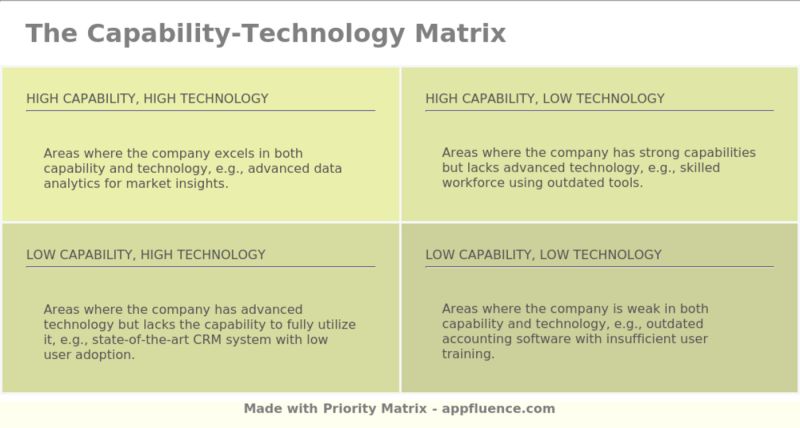 The Capability-Technology Matrix

HIGH CAPABILITY, HIGH TECHNOLOGY

Areas where the company excels in both capability and technology, e.g., advanced data analytics for market insights.

HIGH CAPABILITY, LOW TECHNOLOGY

Areas where the company has strong capabilities but lacks advanced technology, e.g., skilled workforce using outdated tools.

LOW CAPABILITY, HIGH TECHNOLOGY

Areas where the company has advanced technology but lacks the capability to fully utilize it, e.g., state-of-the-art CRM system with low user adoption.

LOW CAPABILITY, LOW TECHNOLOGY

Areas where the company is weak in both capability and technology, e.g., outdated accounting software with insufficient user training.

Made with Priority Matrix - appfluence.com